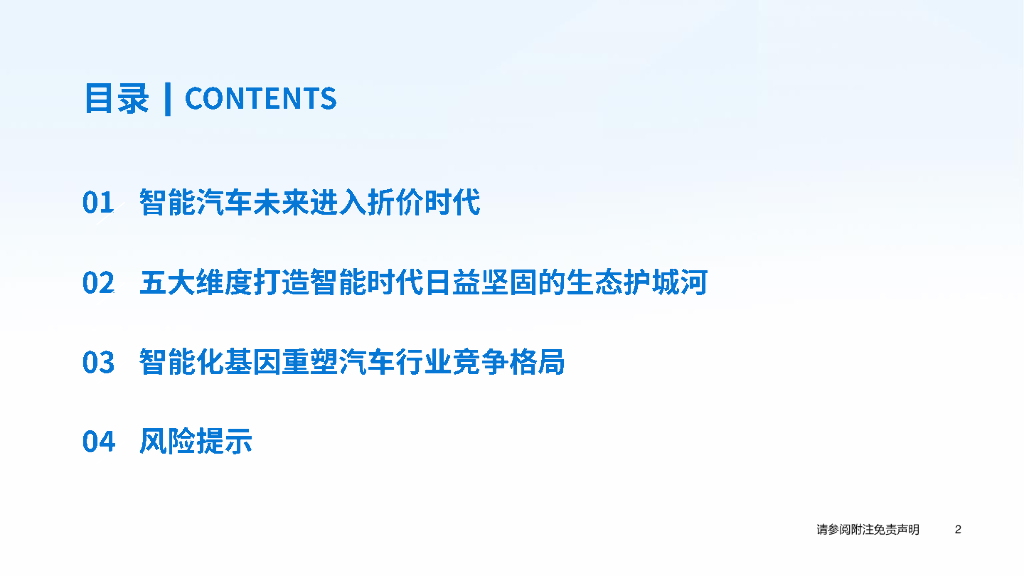 目录 | CONTENTS

01 智能汽车未来进入折价时代

02 五大维度打造智能时代日益坚固的生态护城河

03 智能化基因重塑汽车行业竞争格局

04 风险提示

请参阅附注免责声明 2